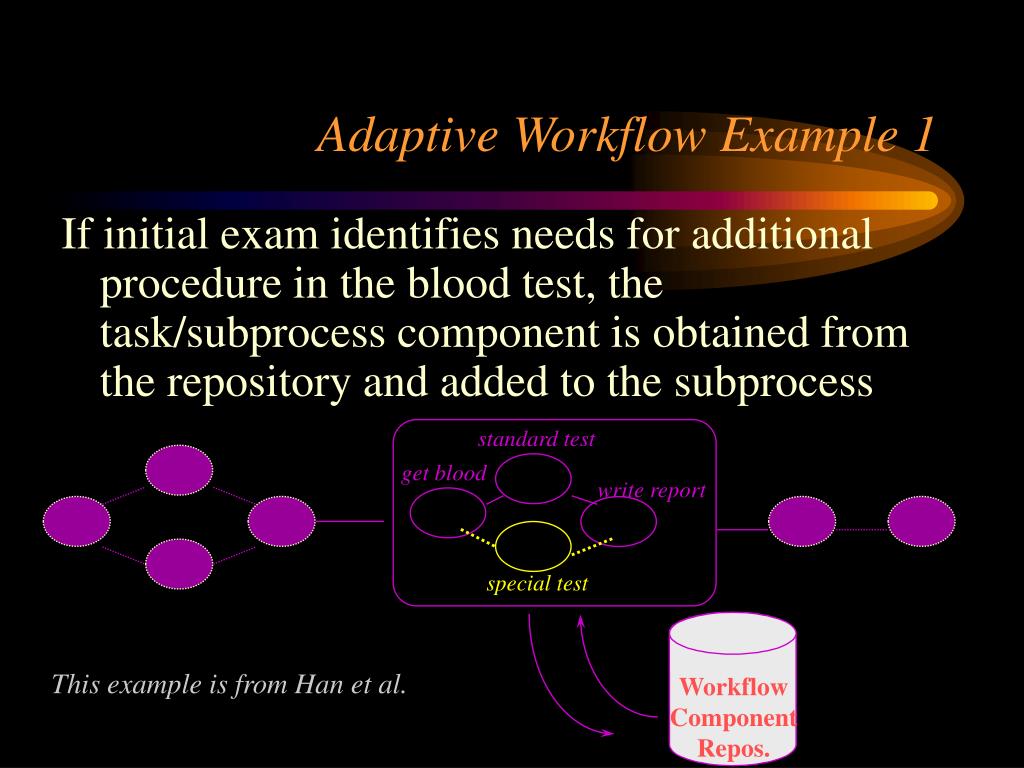 Adaptive Workflow Example 1

If initial exam identifies needs for additional procedure in the blood test, the task/subprocess component is obtained from the repository and added to the subprocess

standard test
get blood
write report
special test

This example is from Han et al.

Workflow Component Repos.